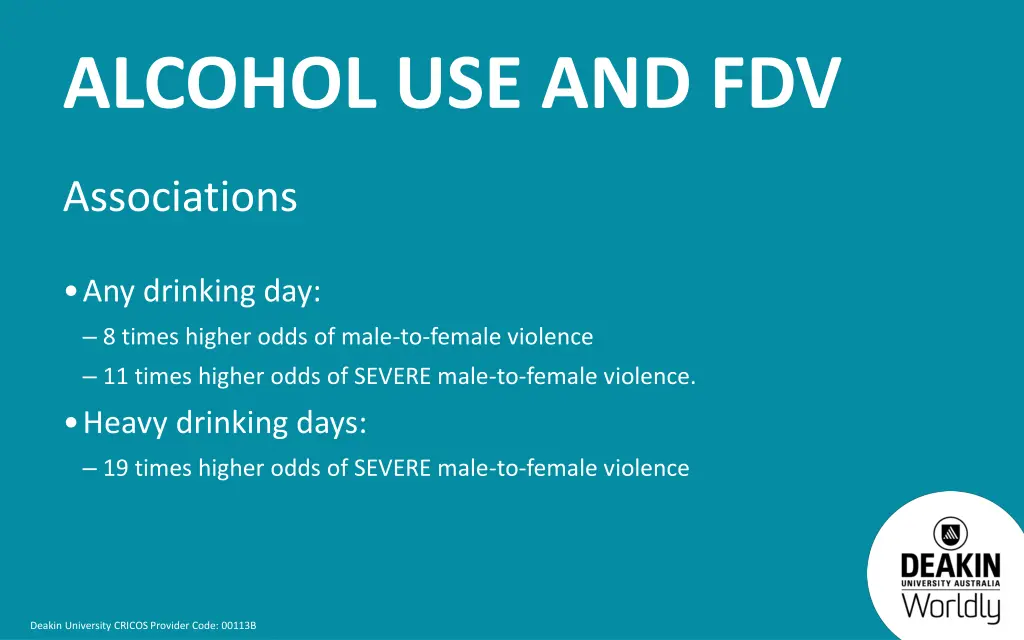 ALCOHOL USE AND FDV

Associations

• Any drinking day:
– 8 times higher odds of male-to-female violence
– 11 times higher odds of SEVERE male-to-female violence.

• Heavy drinking days:
– 19 times higher odds of SEVERE male-to-female violence

DEAKIN
UNIVERSITY AUSTRALIA
Worldly

Deakin University CRICOS Provider Code: 00113B